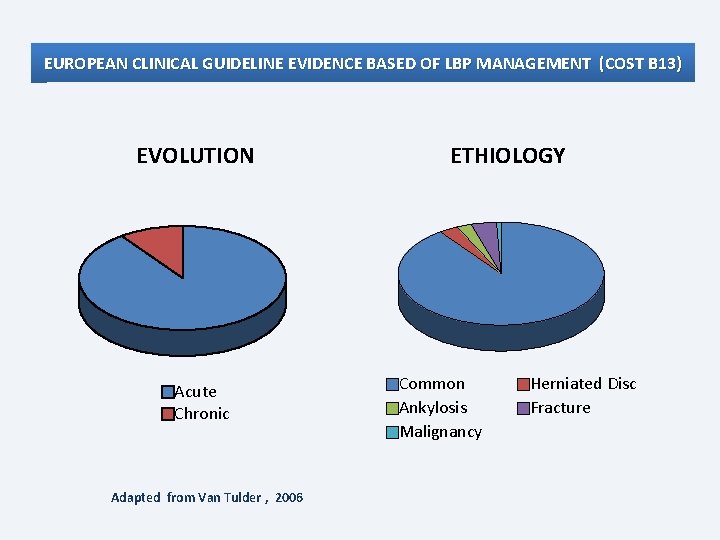 EUROPEAN CLINICAL GUIDELINE EVIDENCE BASED OF LBP MANAGEMENT (COST B13)

EVOLUTION

Acute
Chronic

ETHIOLOGY

Common
Herniated Disc
Ankylosis
Fracture
Malignancy

Adapted from Van Tulder , 2006